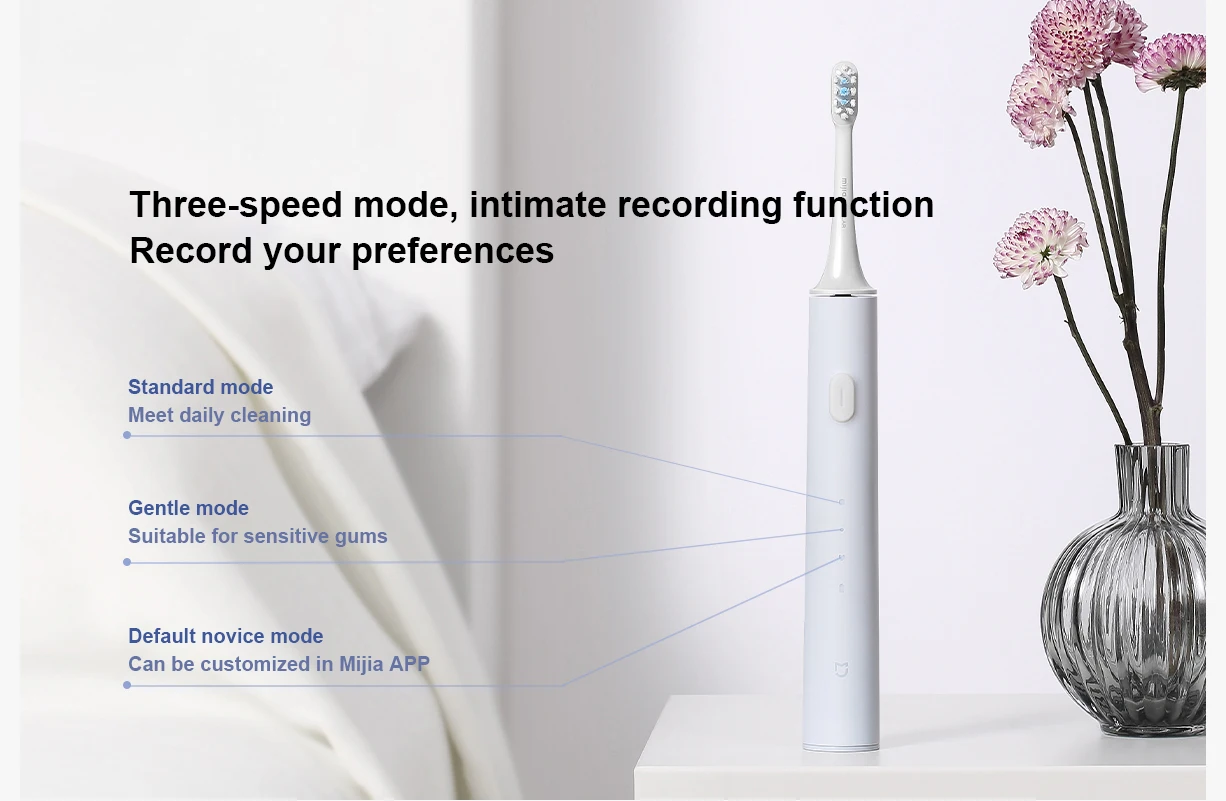 Three-speed mode, intimate recording function
Record your preferences

Standard mode
Meet daily cleaning

Gentle mode
Suitable for sensitive gums

Default novice mode
Can be customized in Mijia APP